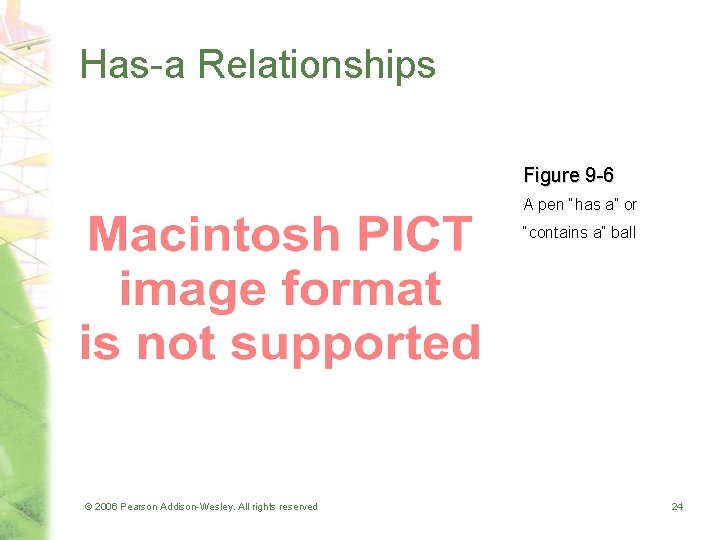 Has-a Relationships

Macintosh PICT image format is not supported

Figure 9-6
A pen "has a" or "contains a" ball

© 2006 Pearson Addison-Wesley. All rights reserved

24